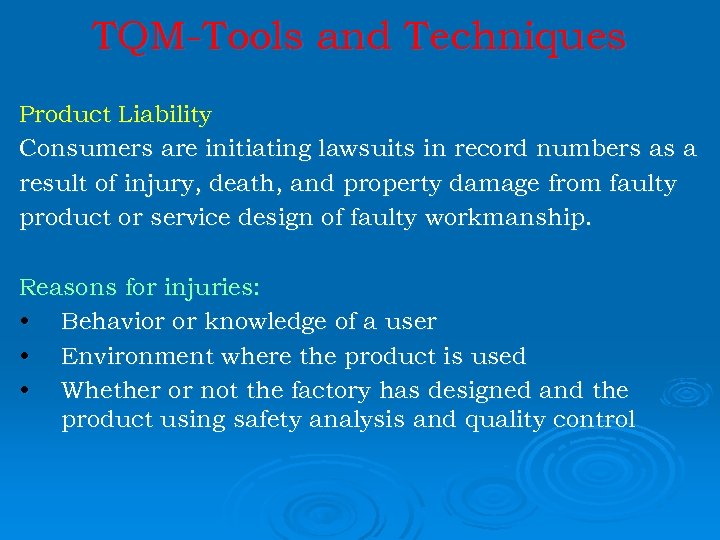 TQM-Tools and Techniques

Product Liability
Consumers are initiating lawsuits in record numbers as a result of injury, death, and property damage from faulty product or service design of faulty workmanship.

Reasons for injuries:
• Behavior or knowledge of a user
• Environment where the product is used
• Whether or not the factory has designed and the product using safety analysis and quality control